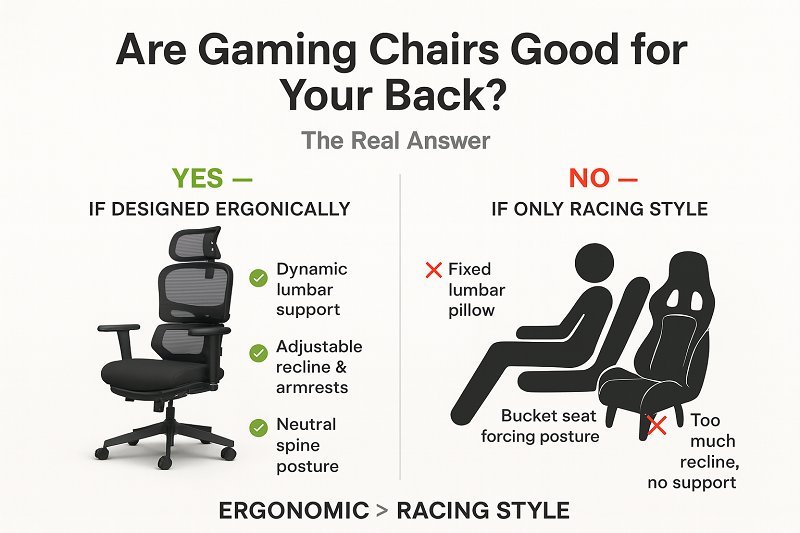 Are Gaming Chairs Good for Your Back?

The Real Answer

YES —
IF DESIGNED ERGONICALLY

Dynamic lumbar support

Adjustable recline & armrests

Neutral spine posture

NO —
IF ONLY RACING STYLE

Fixed lumbar pillow

Bucket seat forcing posture

Too much recline, no support

ERGONOMIC > RACING STYLE